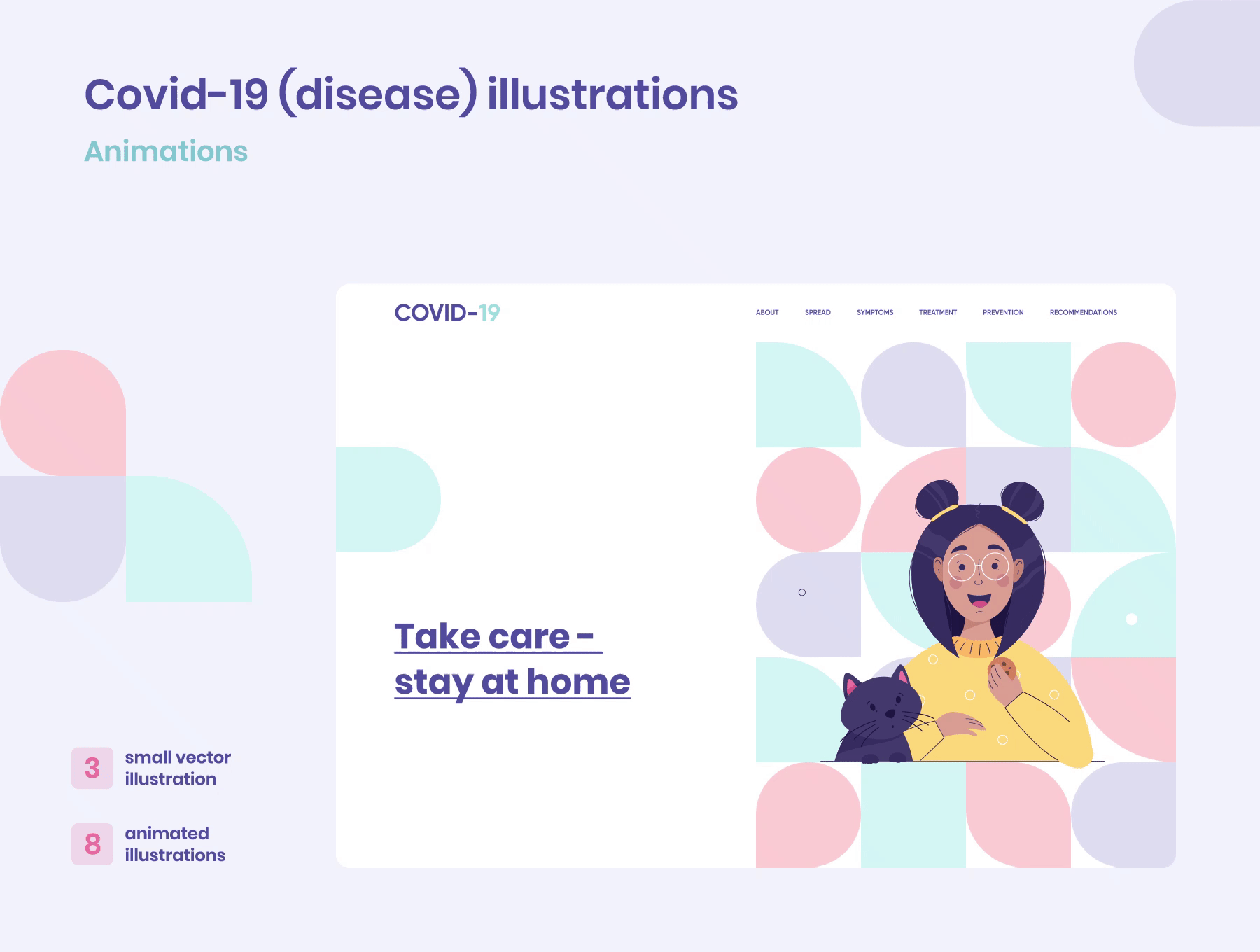 Covid-19 (disease) illustrations

Animations

COVID-19

ABOUT SPREAD SYMPTOMS TREATMENT PREVENTION RECOMMENDATIONS

Take care - stay at home

3 small vector illustration

8 animated illustrations